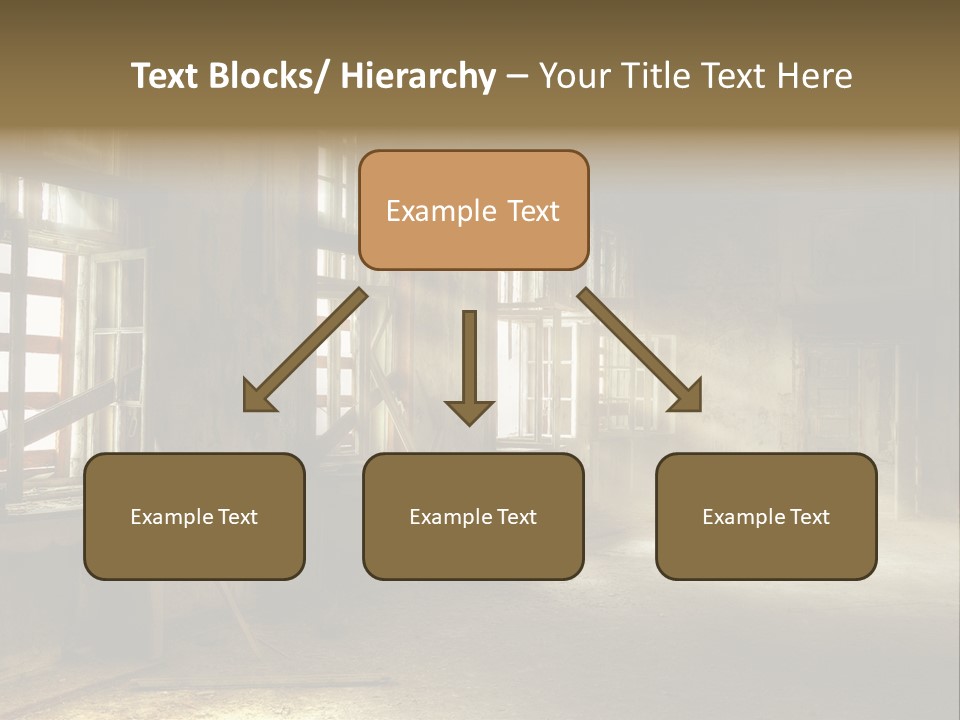 Text Blocks/ Hierarchy – Your Title Text Here

Example Text

Example Text

Example Text

Example Text